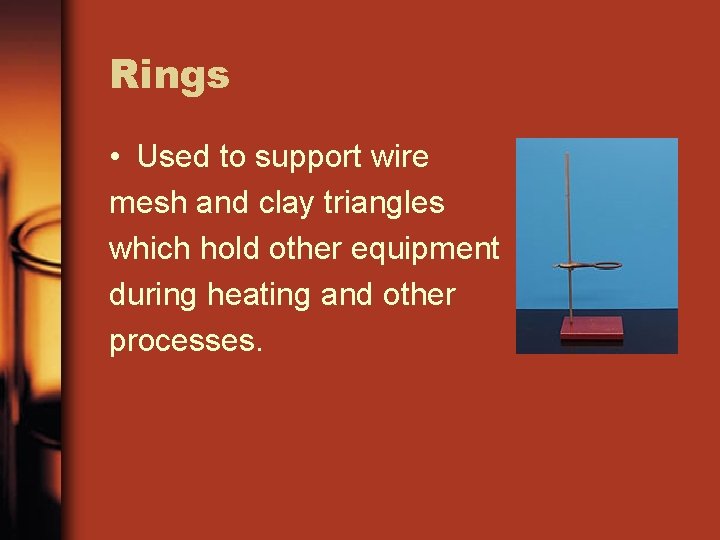 Rings

• Used to support wire mesh and clay triangles which hold other equipment during heating and other processes.